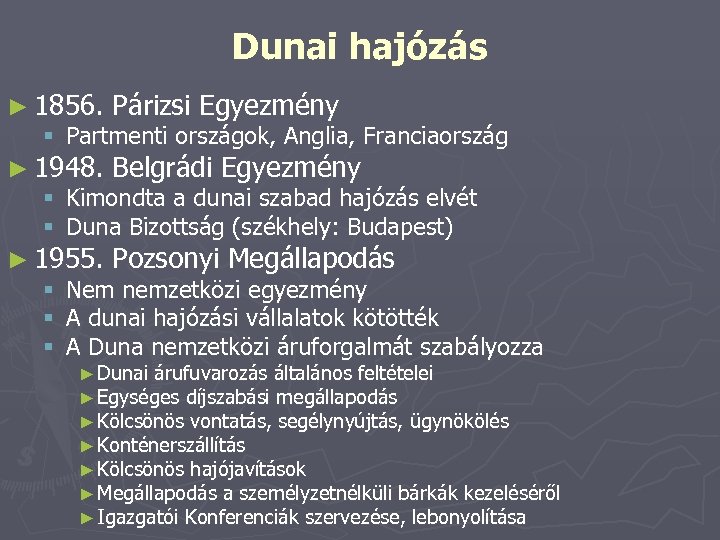 Dunai hajózás

► 1856. Párizsi Egyezmény
▪ Partmenti országok, Anglia, Franciaország

► 1948. Belgrádi Egyezmény
▪ Kimondta a dunai szabad hajózás elvét
▪ Duna Bizottság (székhely: Budapest)

► 1955. Pozsonyi Megállapodás
▪ Nem nemzetközi egyezmény
▪ A dunai hajózási vállalatok kötötték
▪ A Duna nemzetközi áruforgalmát szabályozza
► Dunai árufuvarozás általános feltételei
► Egységes díjszabási megállapodás
► Kölcsönös vontatás, segélynyújtás, ügynökölés
► Konténerszállítás
► Kölcsönös hajójavítások
► Megállapodás a személyzetnélküli bárkák kezeléséről
► Igazgatói Konferenciák szervezése, lebonyolítása